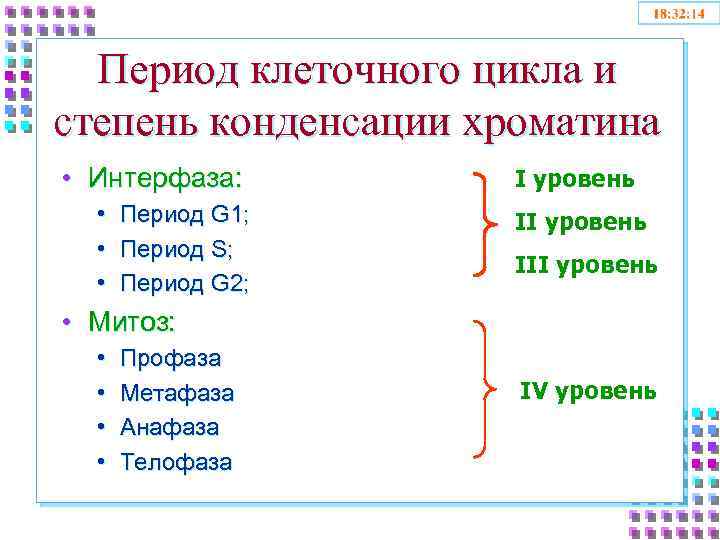 18:32:14

Период клеточного цикла и степень конденсации хроматина

• Интерфаза:
  • Период G1;
  • Период S;
  • Период G2;
• Митоз:
  • Профаза
  • Метафаза
  • Анафаза
  • Телофаза

I уровень
II уровень
III уровень

IV уровень